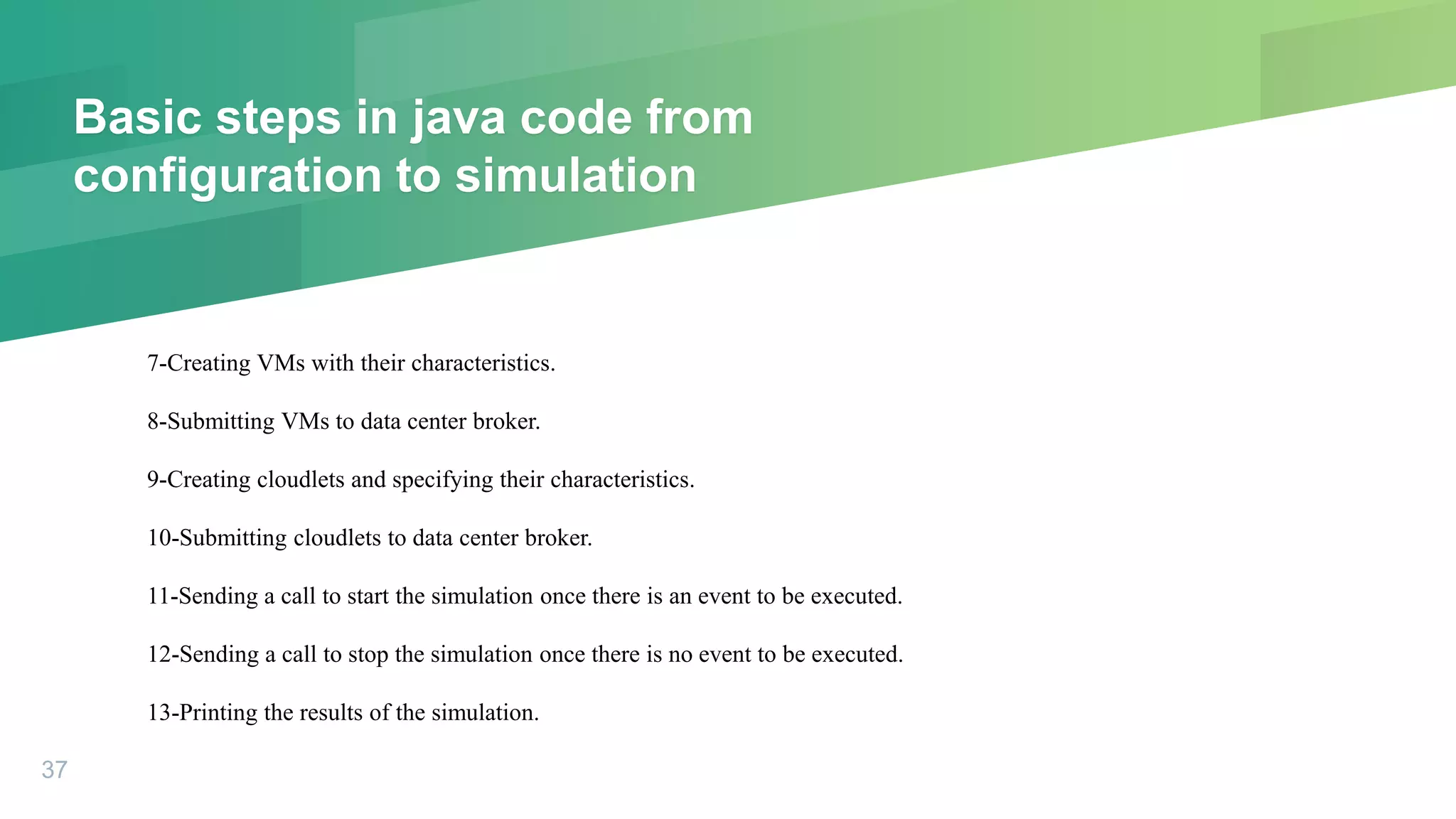 Basic steps in java code from configuration to simulation

7-Creating VMs with their characteristics.

8-Submitting VMs to data center broker.

9-Creating cloudlets and specifying their characteristics.

10-Submitting cloudlets to data center broker.

11-Sending a call to start the simulation once there is an event to be executed.

12-Sending a call to stop the simulation once there is no event to be executed.

13-Printing the results of the simulation.

37